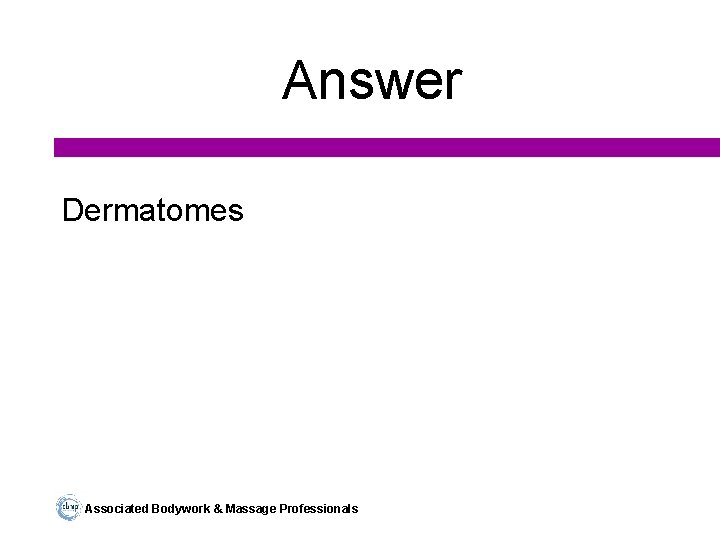 Answer

Dermatomes

abmp Associated Bodywork & Massage Professionals